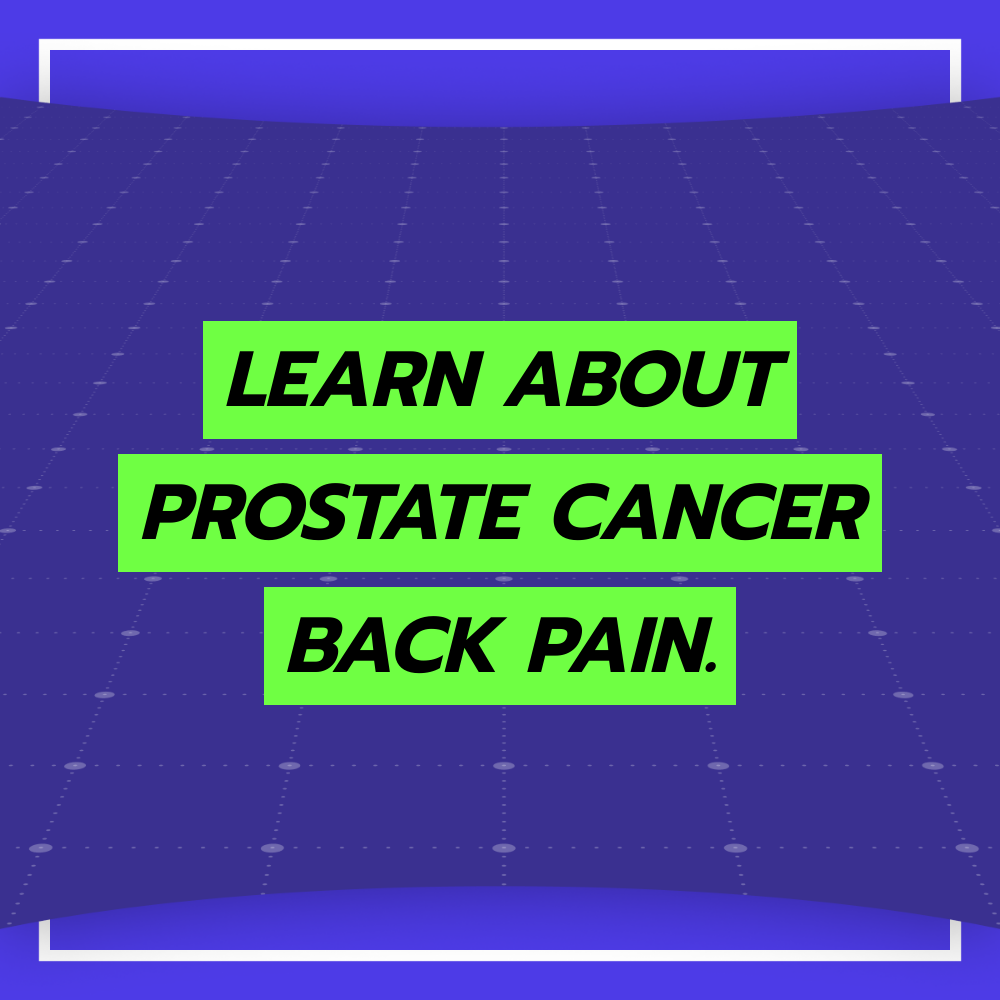 LEARN ABOUT PROSTATE CANCER BACK PAIN.